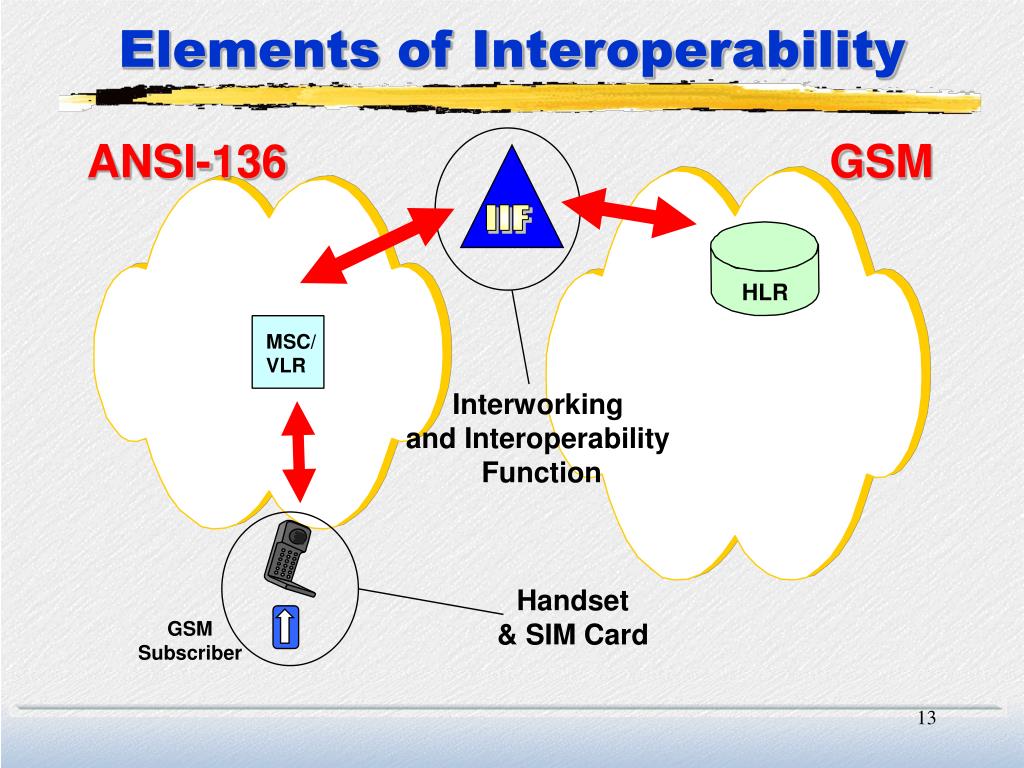 Elements of Interoperability

ANSI-136

GSM

IIF

HLR

MSC/
VLR

Interworking
and Interoperability
Function

Handset
& SIM Card

GSM
Subscriber

13